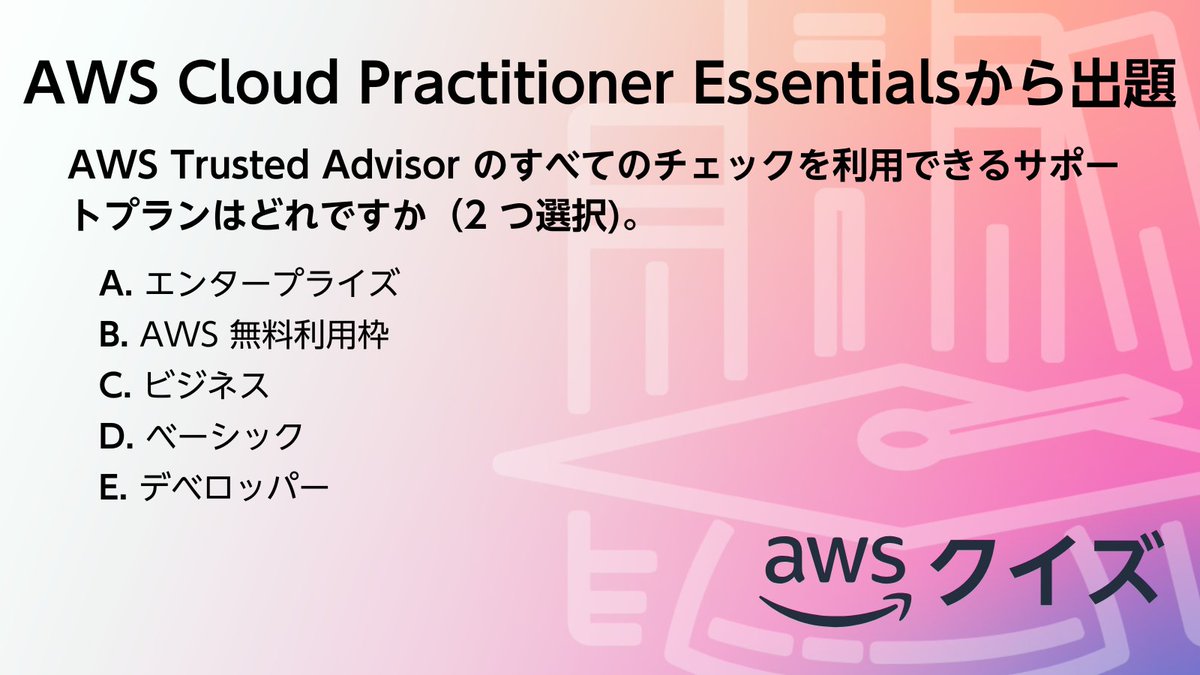 AWS Cloud Practitioner Essentialsから出題

AWS Trusted Advisor のすべてのチェックを利用できるサポートプランはどれですか（2 つ選択)。

A. エンタープライズ
B. AWS 無料利用枠
C. ビジネス
D. ベーシック
E. デベロッパー

aws クイズ